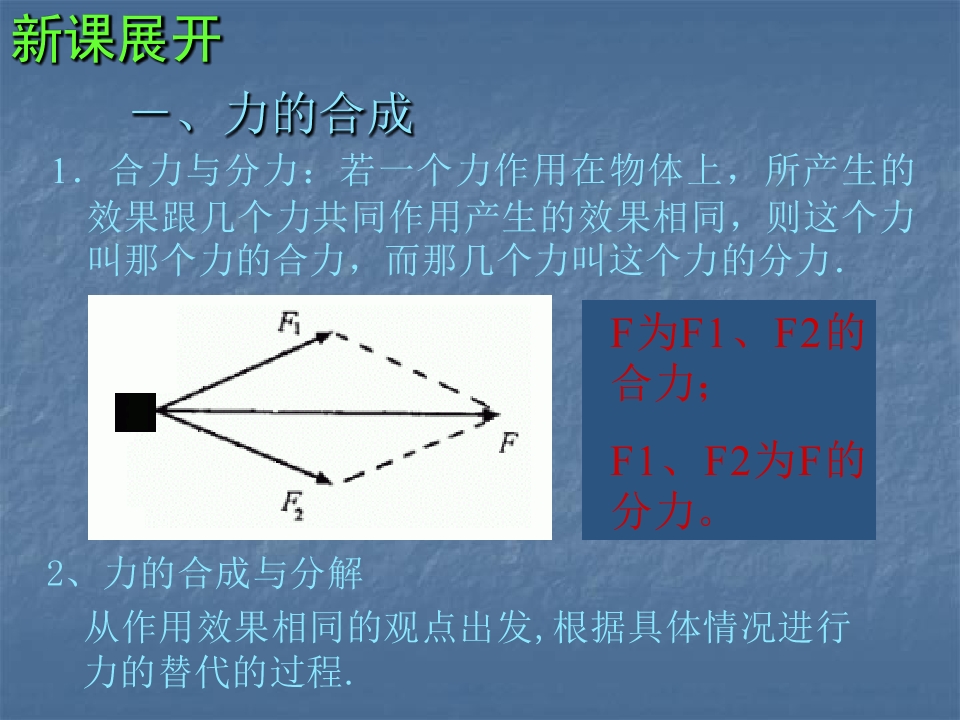 新课展开

一、力的合成

1．合力与分力：若一个力作用在物体上，所产生的效果跟几个力共同作用产生的效果相同，则这个力叫那个力的合力，而那几个力叫这个力的分力.

$F_1$

$F$

$F_2$

F为F1、F2的合力；

F1、F2为F的分力。

2、力的合成与分解

从作用效果相同的观点出发,根据具体情况进行力的替代的过程.